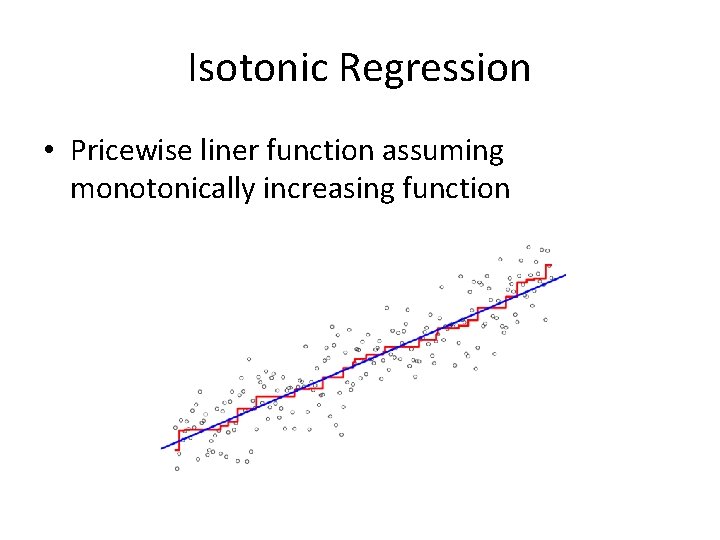 Isotonic Regression

• Pricewise liner function assuming monotonically increasing function